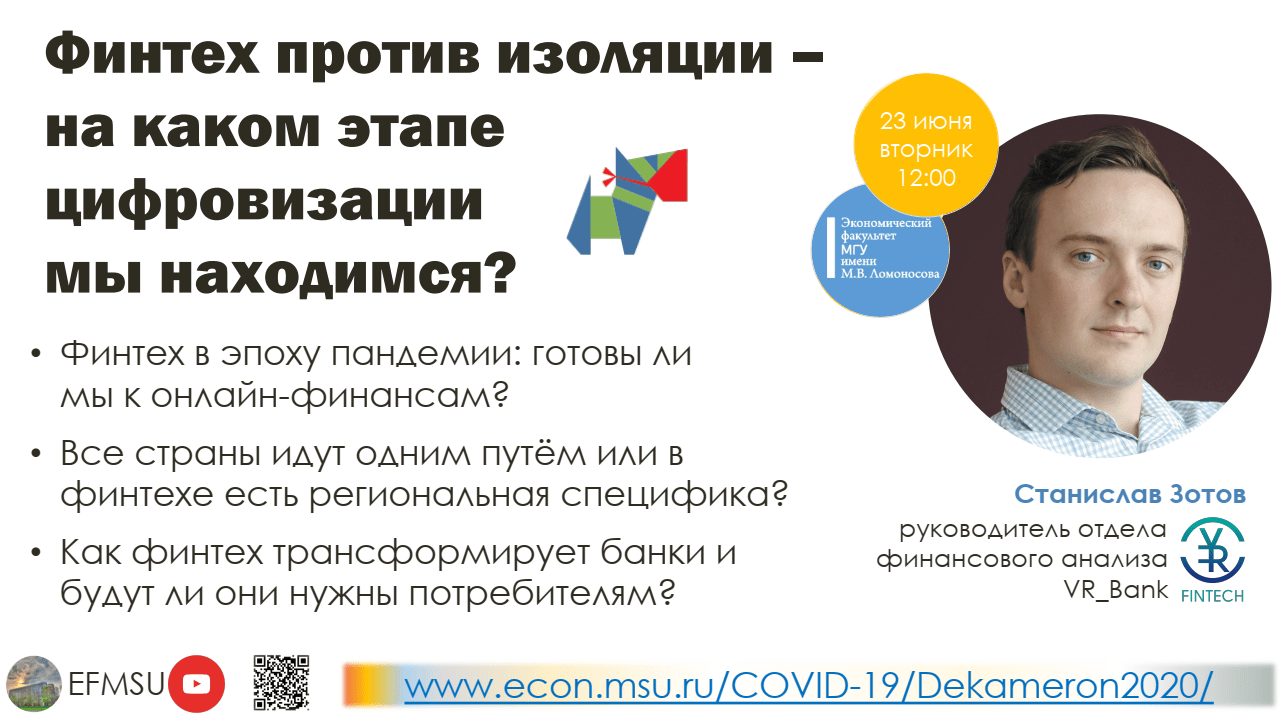 Финтех против изоляции – на каком этапе цифровизации мы находимся?

23 июня вторник 12:00

Экономический факультет МГУ имени М.В. Ломоносова

• Финтех в эпоху пандемии: готовы ли мы к онлайн-финансам?

• Все страны идут одним путём или в финтехе есть региональная специфика?

• Как финтех трансформирует банки и будут ли они нужны потребителям?

Станислав Зотов

руководитель отдела финансового анализа VR_Bank

FINTECH

EFMSU

www.econ.msu.ru/COVID-19/Dekameron2020/